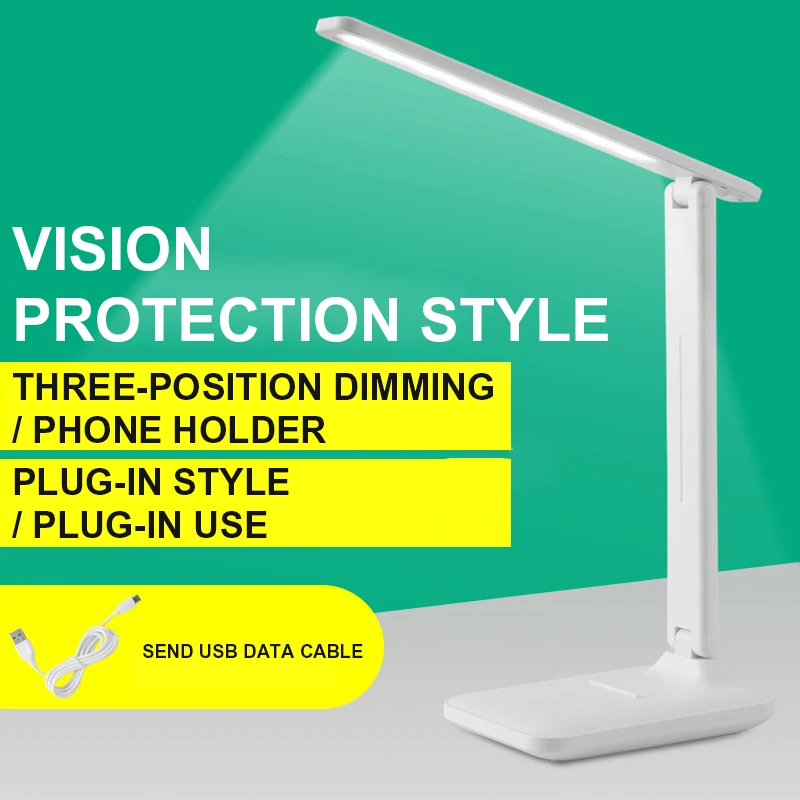 VISION
PROTECTION STYLE

THREE-POSITION DIMMING
/ PHONE HOLDER

PLUG-IN STYLE
/ PLUG-IN USE

SEND USB DATA CABLE